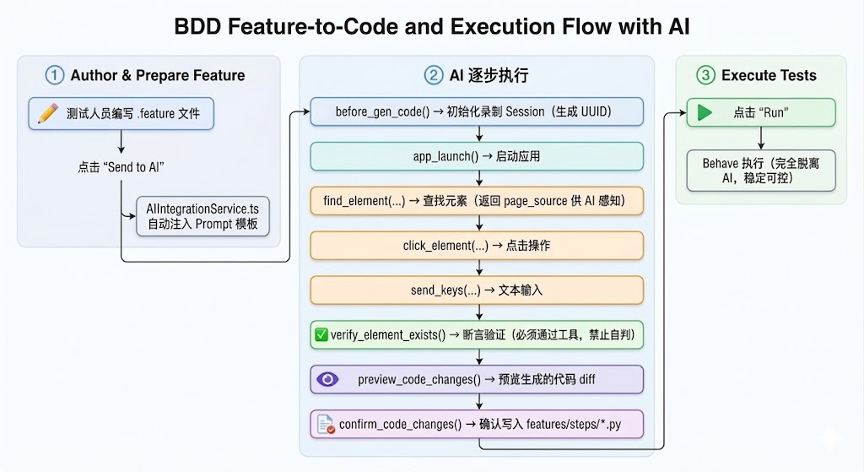 BDD Feature-to-Code and Execution Flow with AI

① Author & Prepare Feature

测试人员编写 .feature 文件

点击 “Send to AI”

AIIntegrationService.ts
自动注入 Prompt 模板

② AI 逐步执行

before_gen_code() → 初始化录制 Session（生成 UUID）

app_launch() → 启动应用

find_element(...) → 查找元素（返回 page_source 供 AI 感知）

click_element(...) → 点击操作

send_keys(...) → 文本输入

verify_element_exists() → 断言验证（必须通过工具，禁止自判）

preview_code_changes() → 预览生成的代码 diff

confirm_code_changes() → 确认写入 features/steps/*.py

③ Execute Tests

点击 “Run”

Behave 执行（完全脱离 AI，稳定可控）